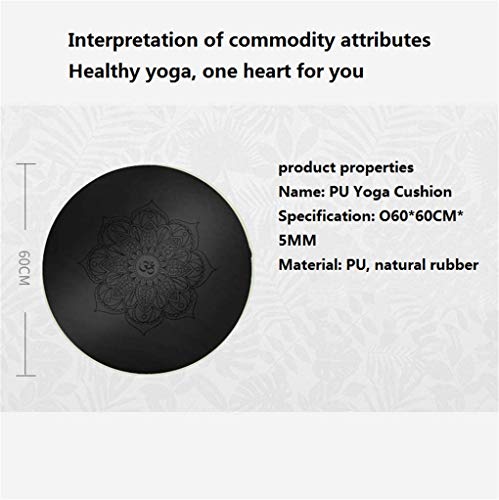 Interpretation of commodity attributes
Healthy yoga, one heart for you

60CM

product properties
Name: PU Yoga Cushion
Specification: O60*60CM*5MM
Material: PU, natural rubber